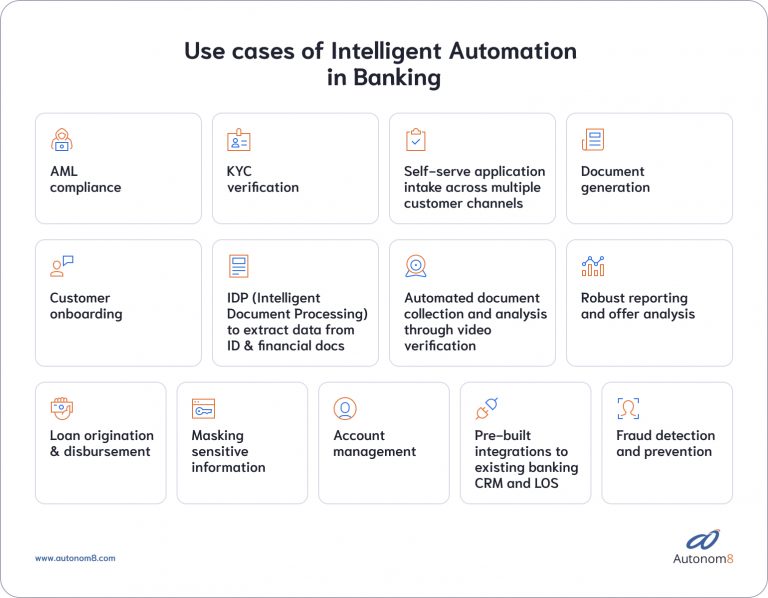 Use cases of Intelligent Automation in Banking

AML compliance

KYC verification

Self-serve application intake across multiple customer channels

Document generation

Customer onboarding

IDP (Intelligent Document Processing) to extract data from ID & financial docs

Automated document collection and analysis through video verification

Robust reporting and offer analysis

Loan origination & disbursement

Masking sensitive information

Account management

Pre-built integrations to existing banking CRM and LOS

Fraud detection and prevention

www.autonom8.com

Autonom8